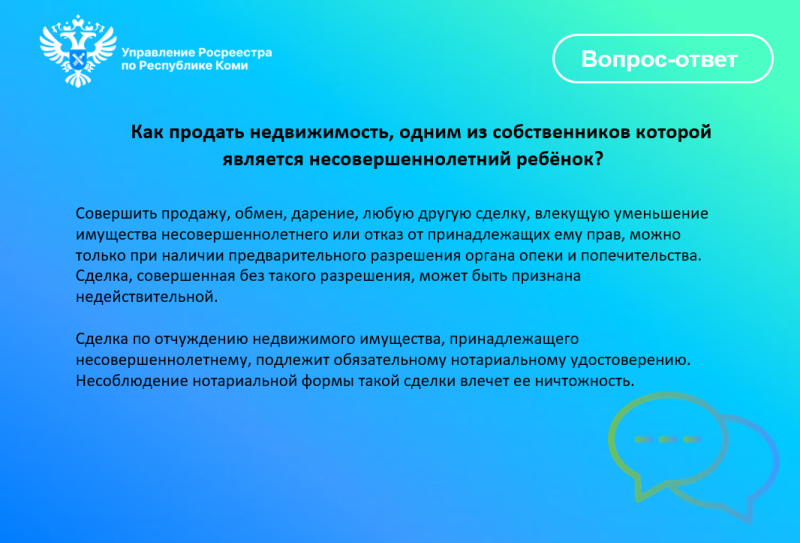 Управление Росреестра по Республике Коми

Вопрос-ответ

Как продать недвижимость, одним из собственников которой является несовершеннолетний ребёнок?

Совершить продажу, обмен, дарение, любую другую сделку, влекущую уменьшение имущества несовершеннолетнего или отказ от принадлежащих ему прав, можно только при наличии предварительного разрешения органа опеки и попечительства. Сделка, совершенная без такого разрешения, может быть признана недействительной.

Сделка по отчуждению недвижимого имущества, принадлежащего несовершеннолетнему, подлежит обязательному нотариальному удостоверению. Несоблюдение нотариальной формы такой сделки влечет ее ничтожность.